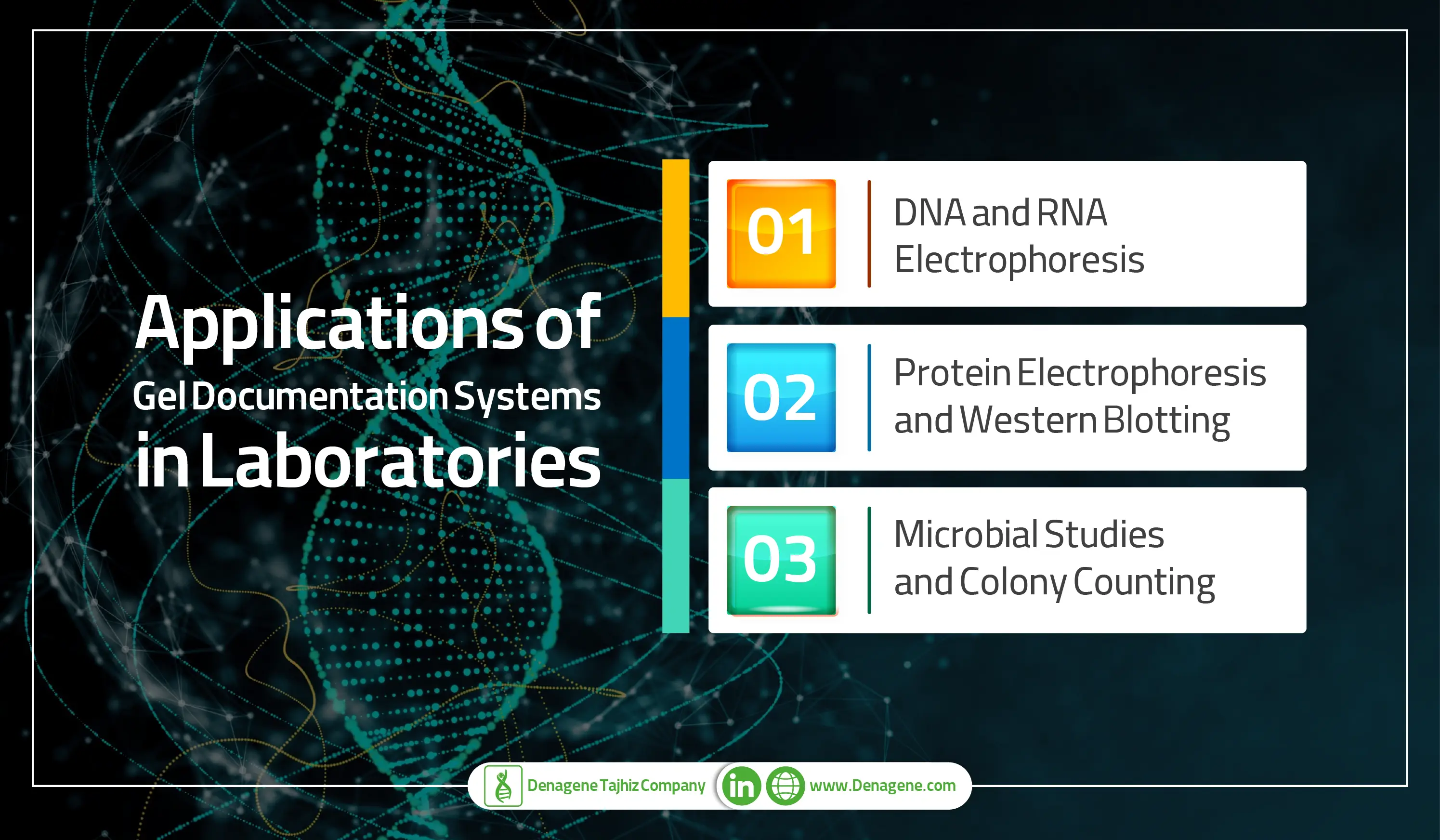 Applications of
Gel Documentation Systems
in Laboratories

01
DNA and RNA Electrophoresis

02
Protein Electrophoresis and Western Blotting

03
Microbial Studies and Colony Counting

Denagene Tajhiz Company
in
www.Denagene.com